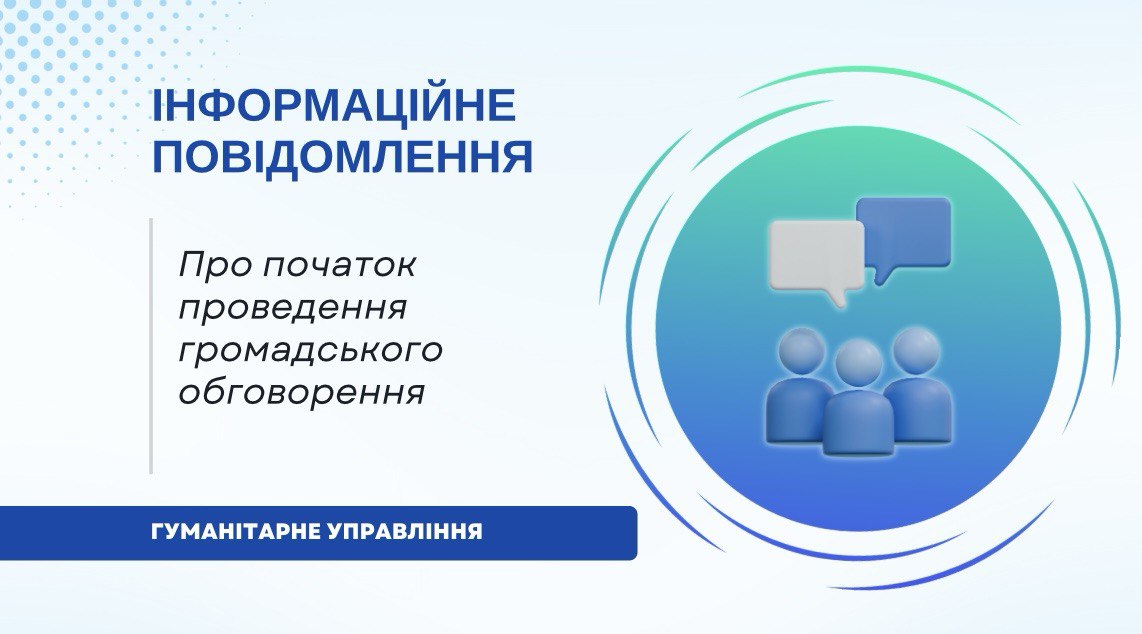 ІНФОРМАЦІЙНЕ ПОВІДОМЛЕННЯ

Про початок проведення громадського обговорення

ГУМАНІТАРНЕ УПРАВЛІННЯ